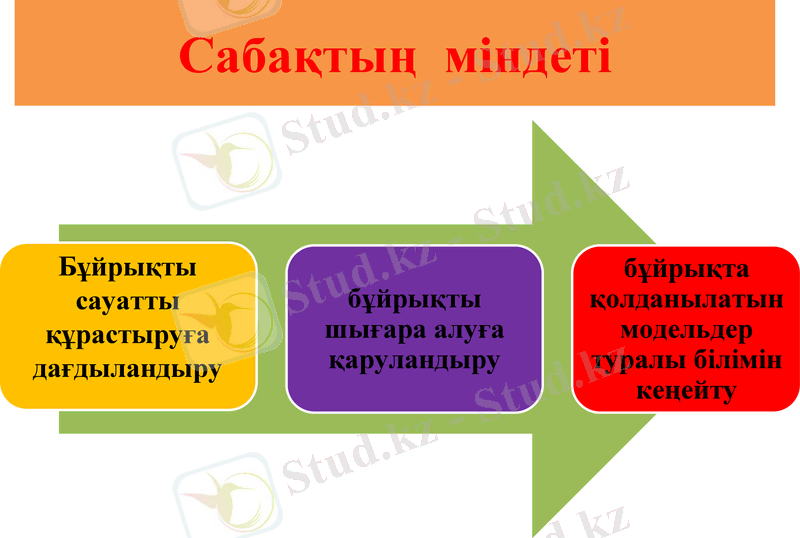 Сабақтың міндеті

Бұйрықты сауатты құрастыруға дағдыландыру

бұйрықты шығара алуға қаруландыру

бұйрықта қолданылатын модельдер туралы білімін кеңейту

Stud.kz - Stud.kz